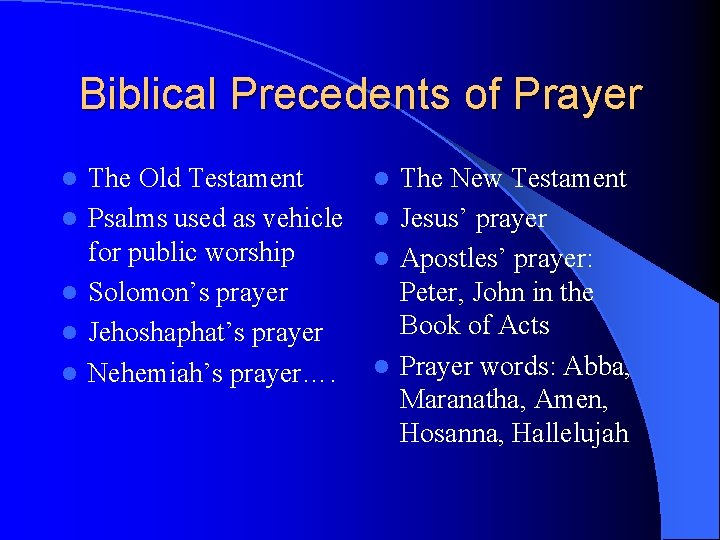 Biblical Precedents of Prayer

- The Old Testament
- Psalms used as vehicle for public worship
- Solomon’s prayer
- Jehoshaphat’s prayer
- Nehemiah’s prayer….

- The New Testament
- Jesus’ prayer
- Apostles’ prayer: Peter, John in the Book of Acts
- Prayer words: Abba, Maranatha, Amen, Hosanna, Hallelujah